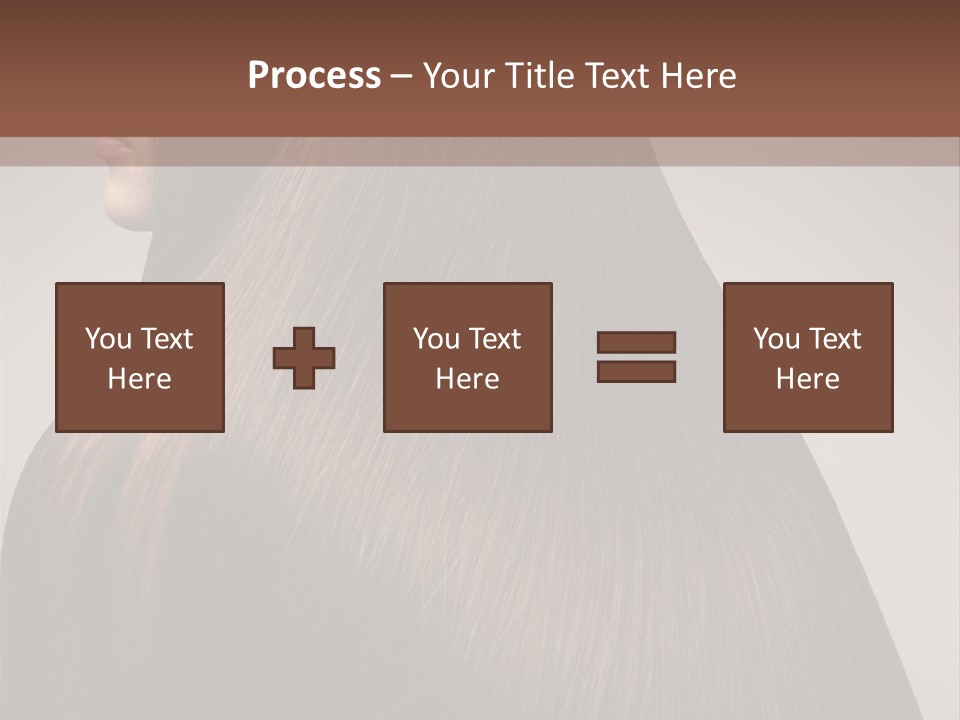 Process – Your Title Text Here

You Text Here

You Text Here

You Text Here